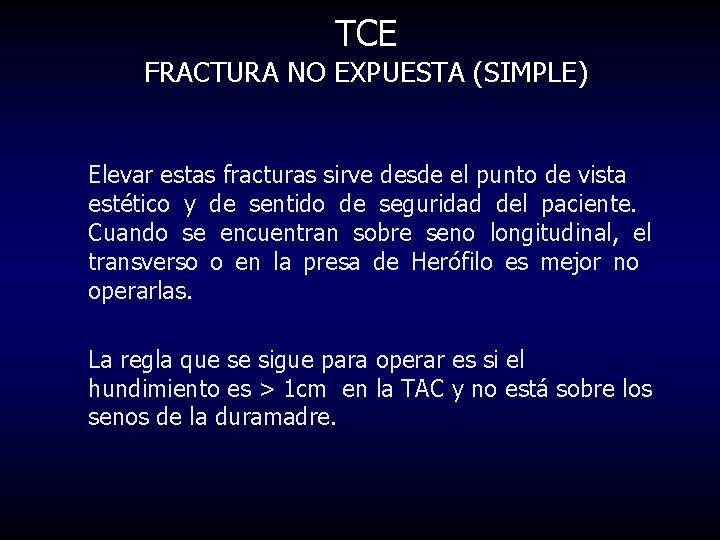 TCE
FRACTURA NO EXPUESTA (SIMPLE)

Elevar estas fracturas sirve desde el punto de vista estético y de sentido de seguridad del paciente. Cuando se encuentran sobre seno longitudinal, el transverso o en la presa de Herófilo es mejor no operarlas.

La regla que se sigue para operar es si el hundimiento es > 1cm en la TAC y no está sobre los senos de la duramadre.